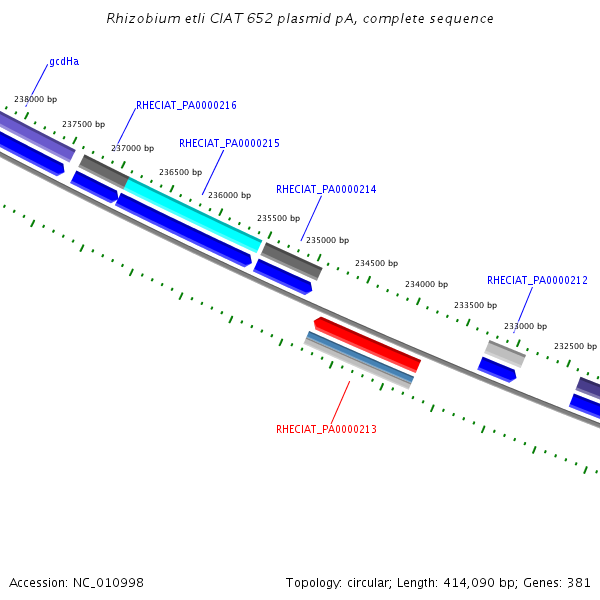 Rhizobium etli CIAT 652 plasmid pA, complete sequence

gcdHa
238000 bp
RHECIAT_PA0000216
237500 bp
237000 bp
RHECIAT_PA0000215
236500 bp
236000 bp
RHECIAT_PA0000214
235500 bp
235000 bp
234500 bp
234000 bp
RHECIAT_PA0000212
233500 bp
233000 bp
232500 bp
RHECIAT_PA0000213

Accession: NC_010998
Topology: circular; Length: 414,090 bp; Genes: 381